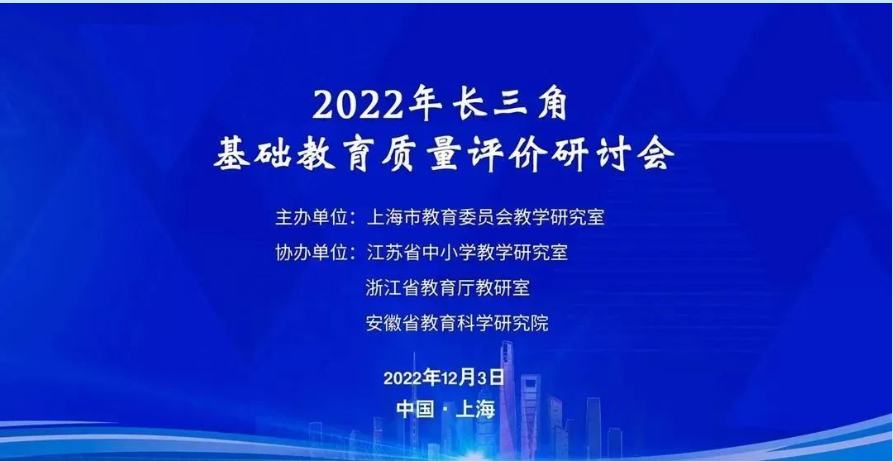 2022年长三角
基础教育质量评价研讨会

主办单位：上海市教育委员会教学研究室
协办单位：江苏省中小学教学研究室
浙江省教育厅教研室
安徽省教育科学研究院

2022年12月3日
中国 · 上海